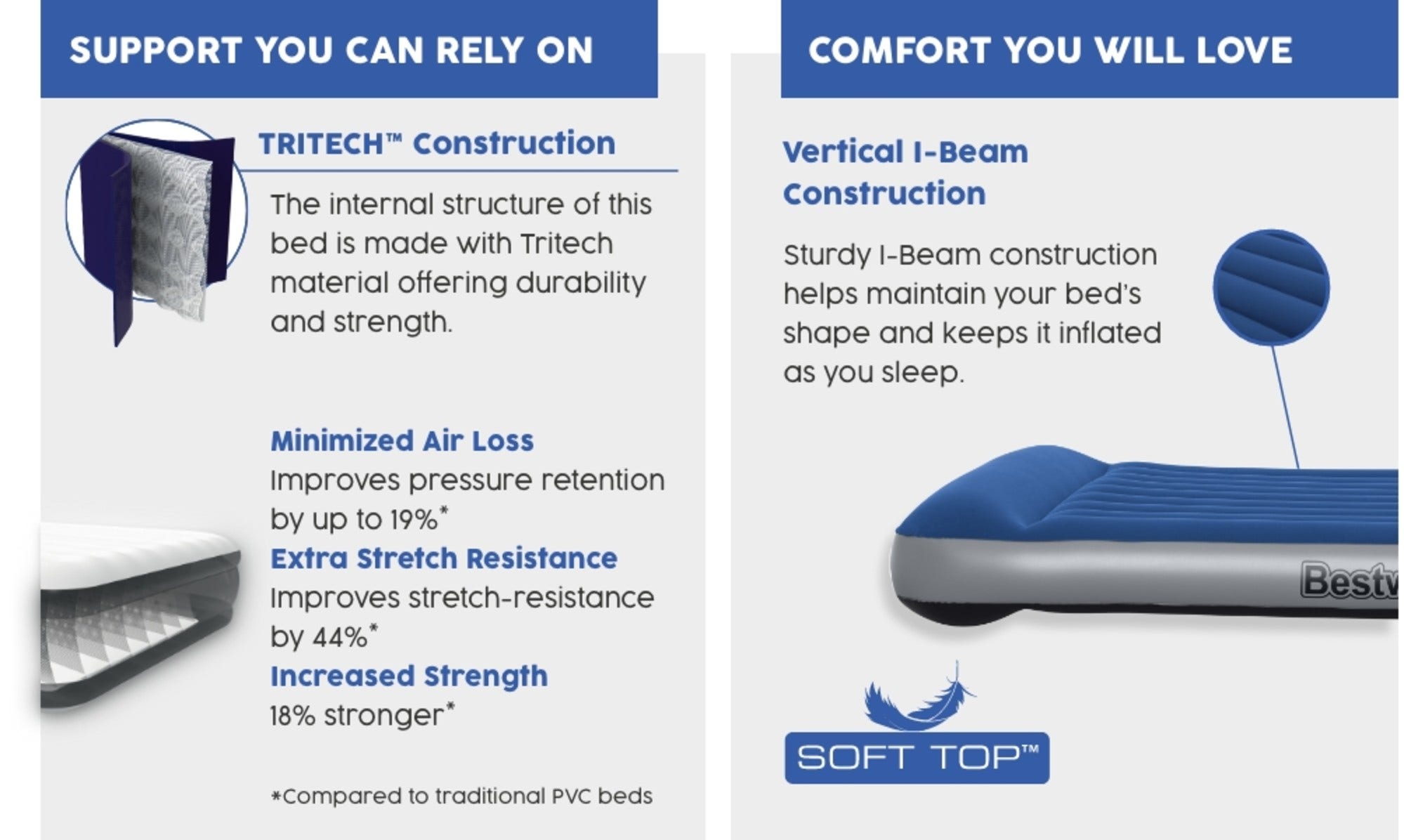 SUPPORT YOU CAN RELY ON

TRITECH™ Construction

The internal structure of this bed is made with Tritech material offering durability and strength.

Minimized Air Loss
Improves pressure retention by up to 19%*

Extra Stretch Resistance
Improves stretch-resistance by 44%*

Increased Strength
18% stronger*

*Compared to traditional PVC beds

COMFORT YOU WILL LOVE

Vertical I-Beam Construction

Sturdy I-Beam construction helps maintain your bed's shape and keeps it inflated as you sleep.

Bestw

SOFT TOP™